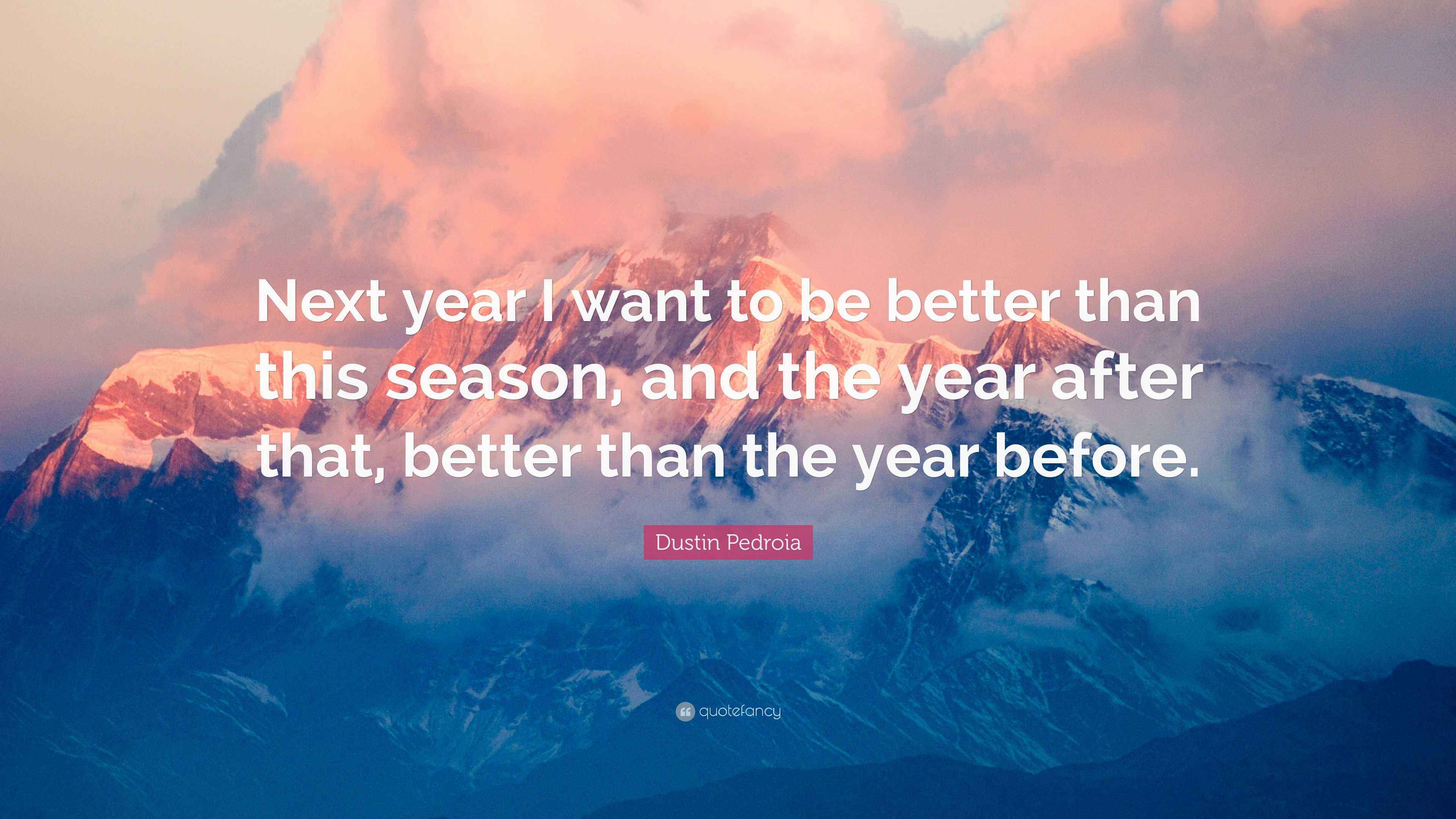 Next year I want to be better than this season, and the year after that, better than the year before.

Dustin Pedroia

quotefancy